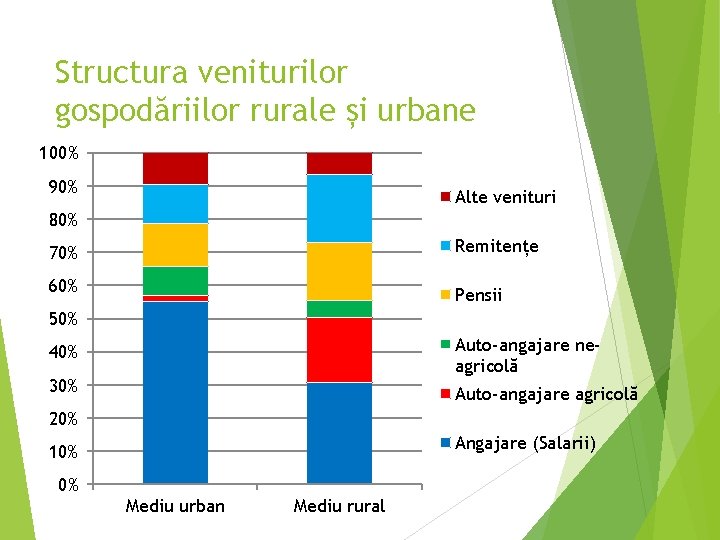 Structura veniturilor gospodăriilor rurale și urbane

100%
90%
80%
70%
60%
50%
40%
30%
20%
10%
0%

Mediu urban
Mediu rural

Alte venituri
Remitențe
Pensii
Auto-angajare ne-agricolă
Auto-angajare agricolă
Angajare (Salarii)